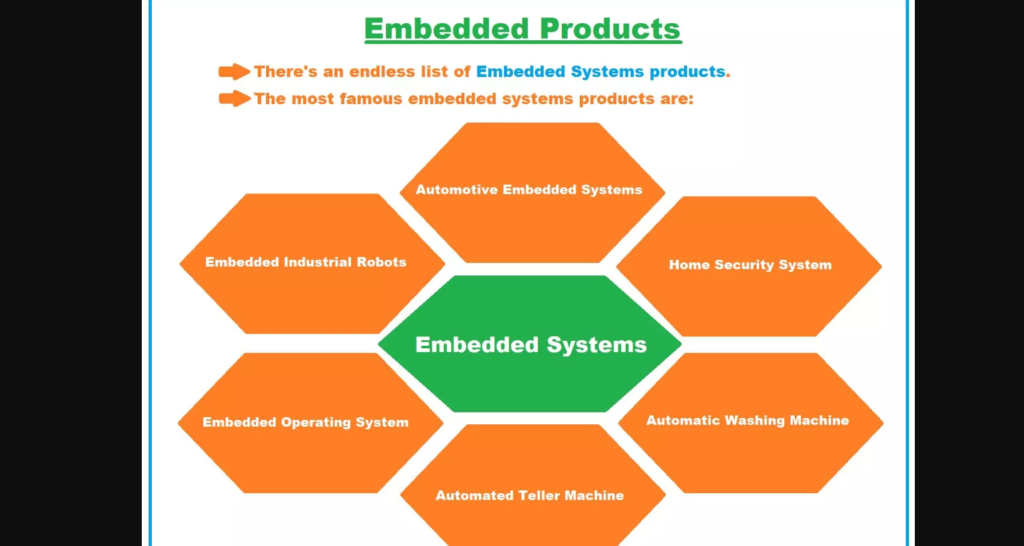 Embedded Products

There's an endless list of Embedded Systems products.

The most famous embedded systems products are:

Automotive Embedded Systems

Embedded Industrial Robots

Home Security System

Embedded Systems

Embedded Operating System

Automatic Washing Machine

Automated Teller Machine